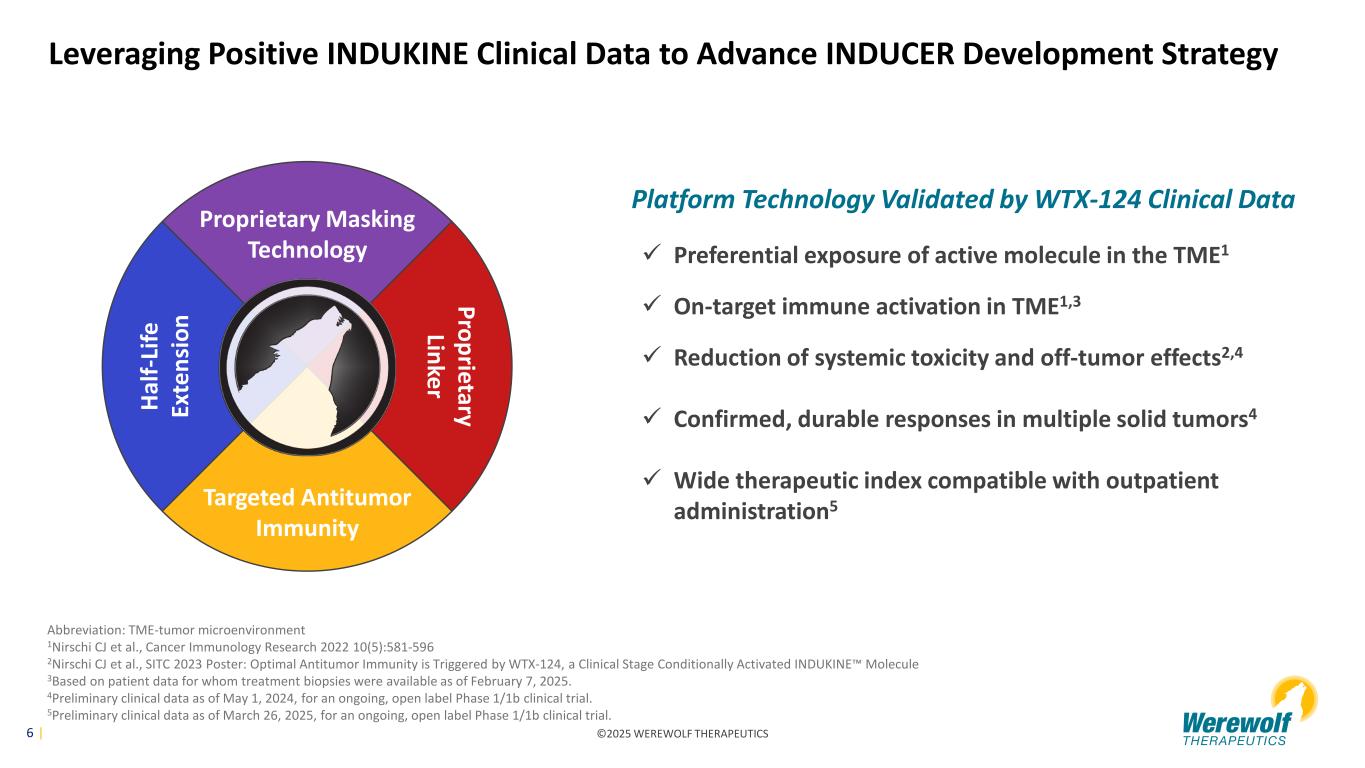 Leveraging Positive INDUKINE Clinical Data to Advance INDUCER Development Strategy

Proprietary Masking Technology

Half-Life Extension

Proprietary Linker

Targeted Antitumor Immunity

Platform Technology Validated by WTX-124 Clinical Data

✓ Preferential exposure of active molecule in the TME$^{1}$

✓ On-target immune activation in TME$^{1,3}$

✓ Reduction of systemic toxicity and off-tumor effects$^{2,4}$

✓ Confirmed, durable responses in multiple solid tumors$^{4}$

✓ Wide therapeutic index compatible with outpatient administration$^{5}$

Abbreviation: TME-tumor microenvironment
$^{1}$Nirschi CJ et al., Cancer Immunology Research 2022 10(5):581-596
$^{2}$Nirschi CJ et al., SITC 2023 Poster: Optimal Antitumor Immunity is Triggered by WTX-124, a Clinical Stage Conditionally Activated INDUKINE™ Molecule
$^{3}$Based on patient data for whom treatment biopsies were available as of February 7, 2025.
$^{4}$Preliminary clinical data as of May 1, 2024, for an ongoing, open label Phase 1/1b clinical trial.
$^{5}$Preliminary clinical data as of March 26, 2025, for an ongoing, open label Phase 1/1b clinical trial.

6 |

©2025 WEREWOLF THERAPEUTICS

Werewolf THERAPEUTICS